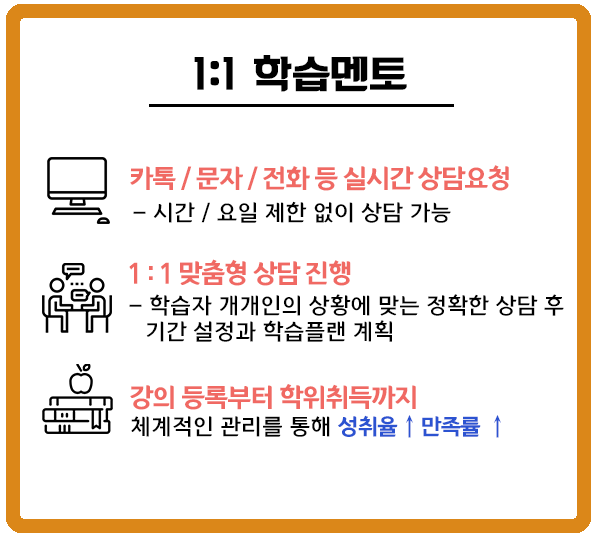 1:1 학습멘토

카톡 / 문자 / 전화 등 실시간 상담요청
– 시간 / 요일 제한 없이 상담 가능

1 : 1 맞춤형 상담 진행
– 학습자 개개인의 상황에 맞는 정확한 상담 후 기간 설정과 학습플랜 계획

강의 등록부터 학위취득까지
체계적인 관리를 통해 성취율 ↑ 만족률 ↑